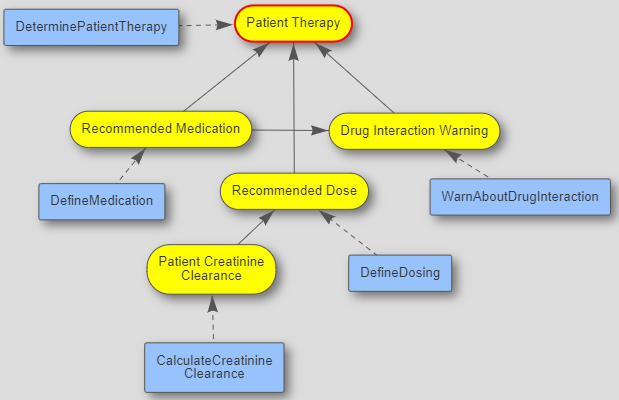 DeterminePatientTherapy

Patient Therapy

Recommended Medication

Drug Interaction Warning

DefineMedication

Recommended Dose

WarnAboutDrugInteraction

Patient Creatinine Clearance

DefineDosing

CalculateCreatinine Clearance